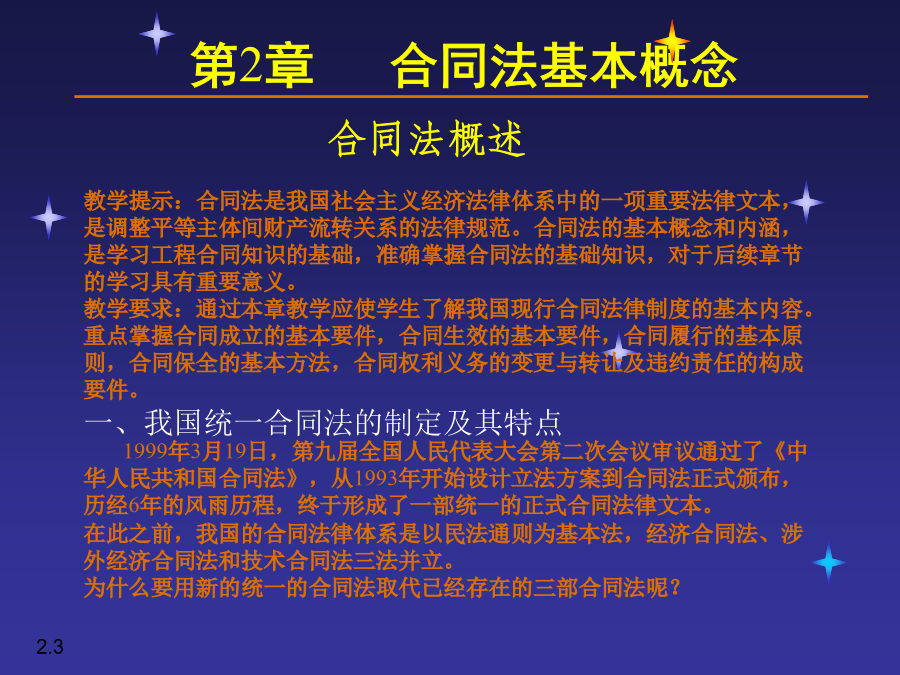 第2章　合同法基本概念

合同法概述

教学提示：合同法是我国社会主义经济法律体系中的一项重要法律文本，是调整平等主体间财产流转关系的法律规范。合同法的基本概念和内涵，是学习工程合同知识的基础，准确掌握合同法的基础知识，对于后续章节的学习具有重要意义。
教学要求：通过本章教学应使学生了解我国现行合同法律制度的基本内容。重点掌握合同成立的基本要件，合同生效的基本要件，合同履行的基本原则，合同保全的基本方法，合同权利义务的变更与转让及违约责任的构成要件。

一、我国统一合同法的制定及其特点

1999年3月19日，第九届全国人民代表大会第二次会议审议通过了《中华人民共和国合同法》，从1993年开始设计立法方案到合同法正式颁布，历经6年的风雨历程，终于形成了一部统一的正式合同法律文本。
在此之前，我国的合同法律体系是以民法通则为基本法，经济合同法、涉外经济合同法和技术合同法三法并立。
为什么要用新的统一的合同法取代已经存在的三部合同法呢？

2.3